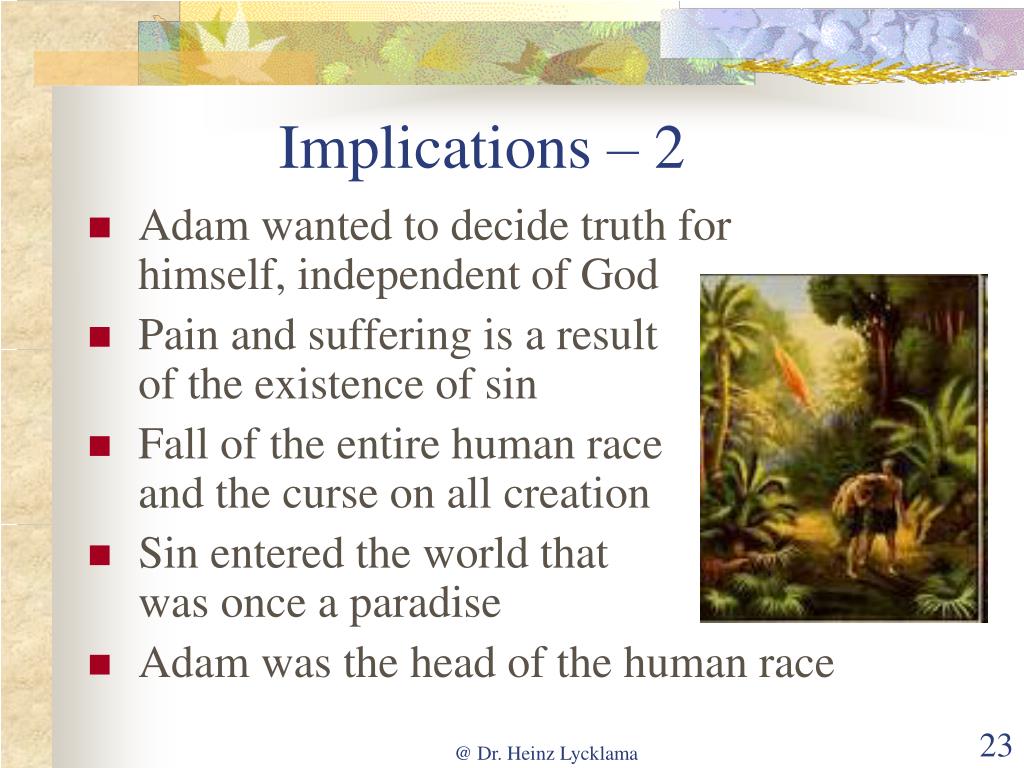 Implications – 2

- Adam wanted to decide truth for himself, independent of God
- Pain and suffering is a result of the existence of sin
- Fall of the entire human race and the curse on all creation
- Sin entered the world that was once a paradise
- Adam was the head of the human race

@ Dr. Heinz Lycklama

23